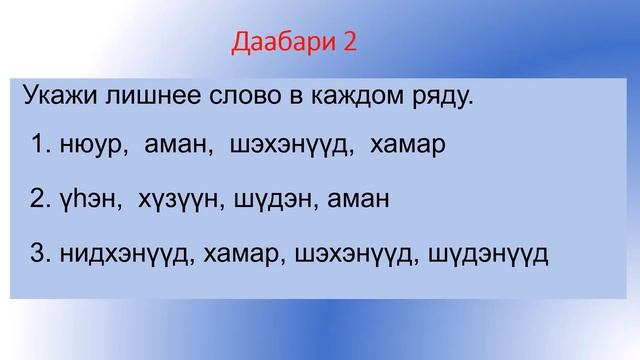 Даабари 2

Укажи лишнее слово в каждом ряду.

1. нюур, аман, шэхэнүүд, хамар

2. үһэн, хүзүүн, шүдэн, аман

3. нидхэнүүд, хамар, шэхэнүүд, шүдэнүүд